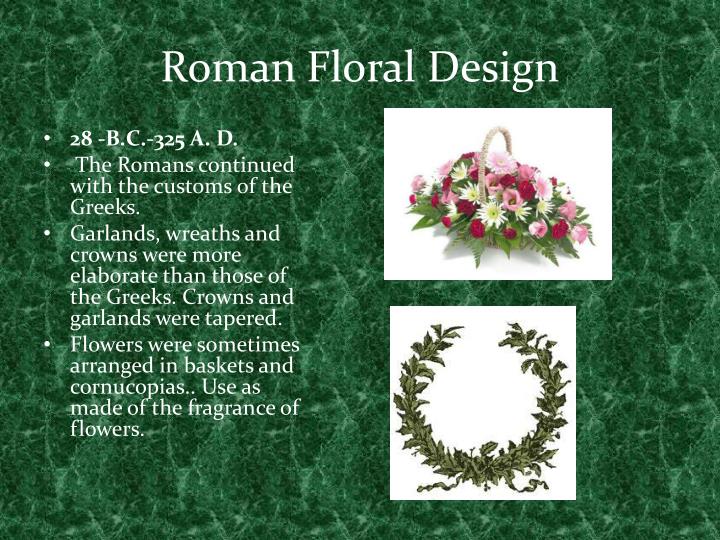 Roman Floral Design

• 28 -B.C.-325 A. D.
• The Romans continued with the customs of the Greeks.
• Garlands, wreaths and crowns were more elaborate than those of the Greeks. Crowns and garlands were tapered.
• Flowers were sometimes arranged in baskets and cornucopias.. Use as made of the fragrance of flowers.